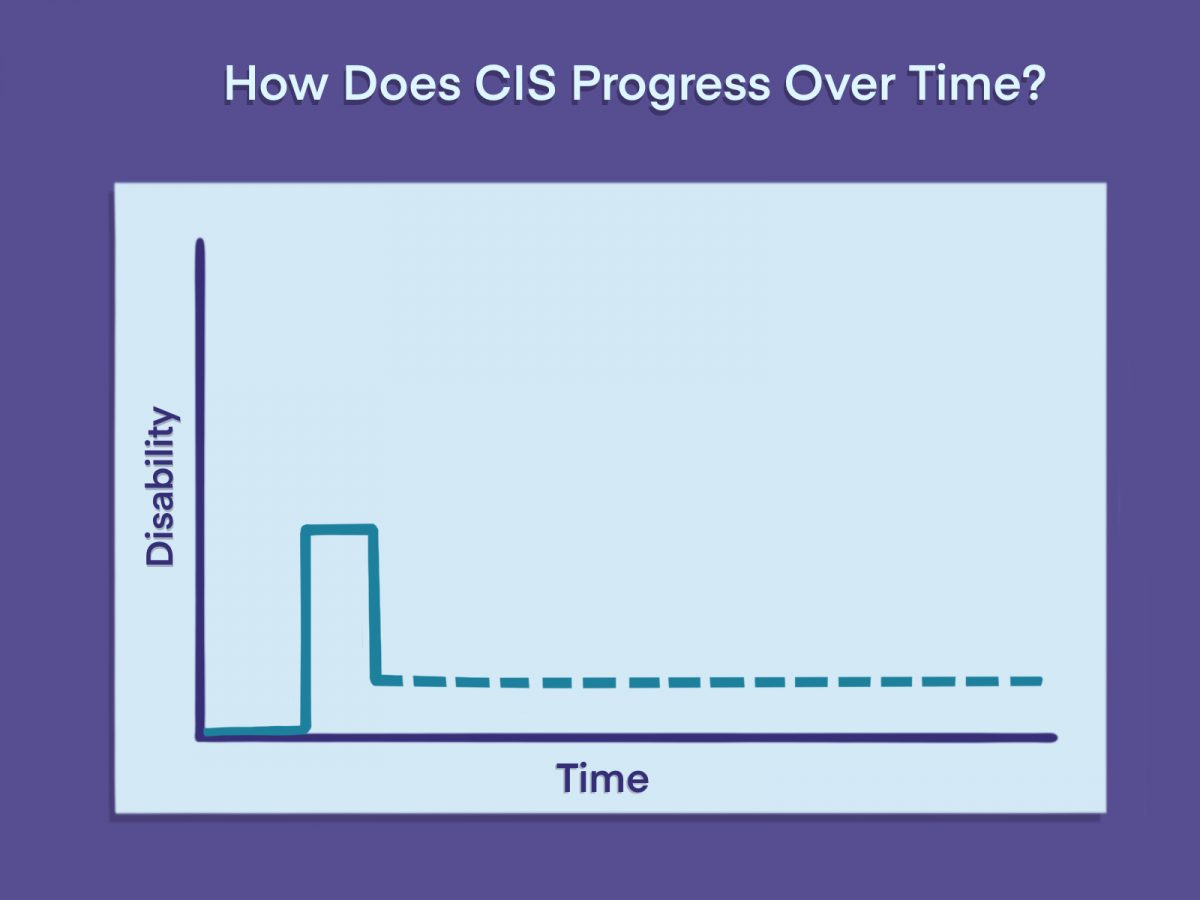 How Does CIS Progress Over Time?

Disability

Time